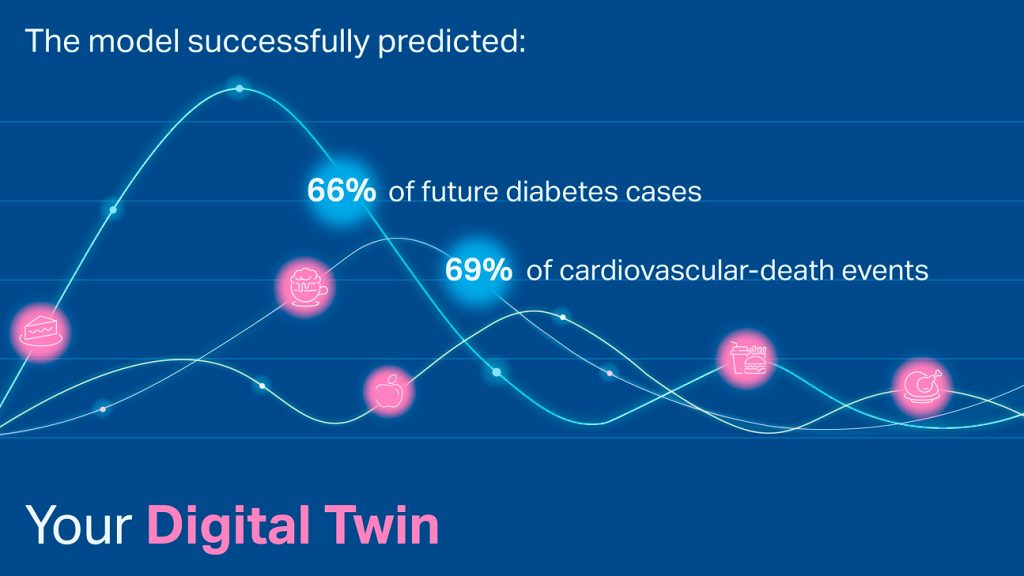 The model successfully predicted:

66% of future diabetes cases

69% of cardiovascular-death events

Your Digital Twin